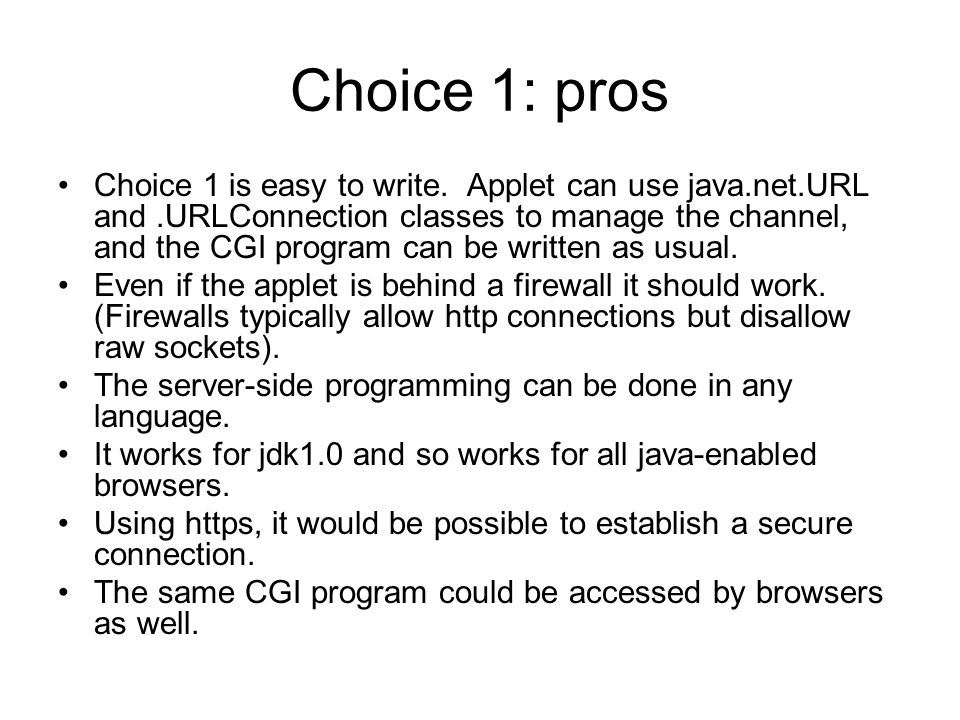 Choice 1: pros

• Choice 1 is easy to write. Applet can use java.net.URL and .URLConnection classes to manage the channel, and the CGI program can be written as usual.
• Even if the applet is behind a firewall it should work. (Firewalls typically allow http connections but disallow raw sockets).
• The server-side programming can be done in any language.
• It works for jdk1.0 and so works for all java-enabled browsers.
• Using https, it would be possible to establish a secure connection.
• The same CGI program could be accessed by browsers as well.